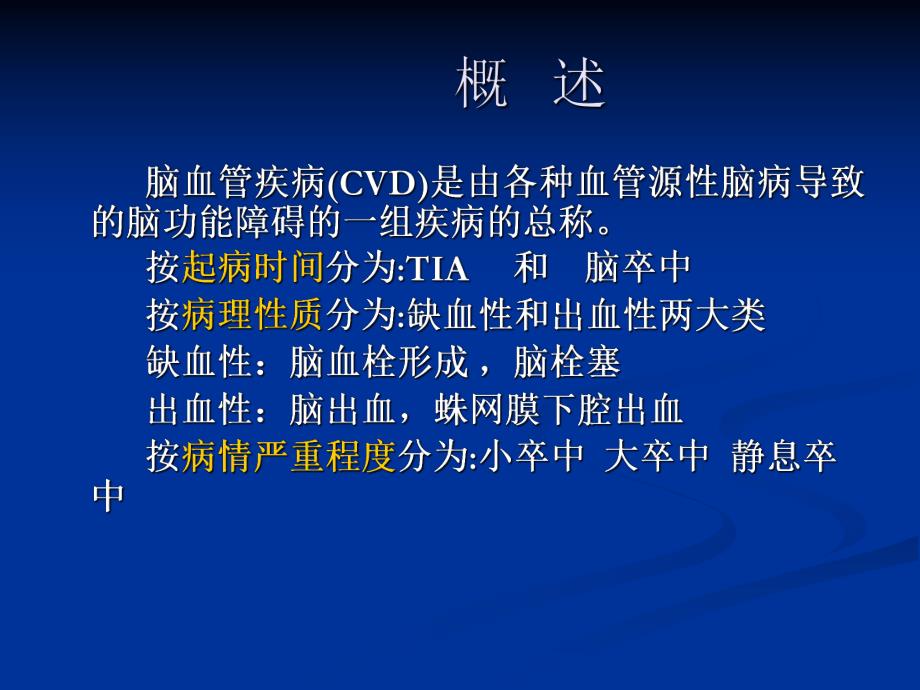 概　述

脑血管疾病(CVD)是由各种血管源性脑病导致的脑功能障碍的一组疾病的总称。

按起病时间分为:TIA　和　脑卒中

按病理性质分为:缺血性和出血性两大类

缺血性：脑血栓形成，脑栓塞

出血性：脑出血，蛛网膜下腔出血

按病情严重程度分为:小卒中 大卒中 静息卒中